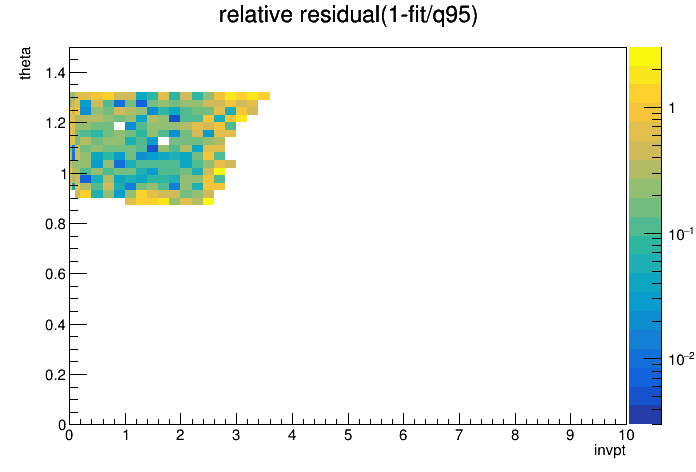 relative residual(1-fit/q95)

theta

1.4
1.2
1
0.8
0.6
0.4
0.2
0

0 1 2 3 4 5 6 7 8 9 10

invpt

1
$10^{-1}$
$10^{-2}$